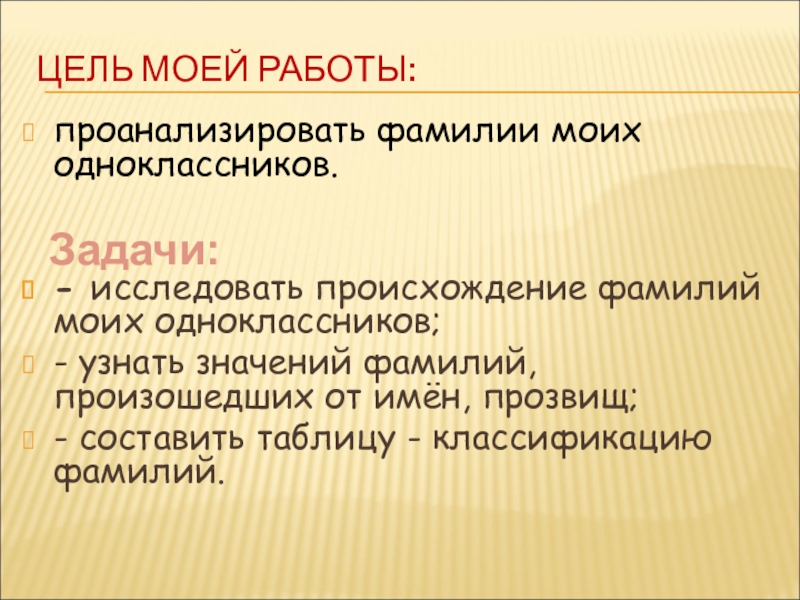 ЦЕЛЬ МОЕЙ РАБОТЫ:

проанализировать фамилии моих одноклассников.

Задачи:

- исследовать происхождение фамилий моих одноклассников;

- узнать значений фамилий, произошедших от имён, прозвищ;

- составить таблицу - классификацию фамилий.